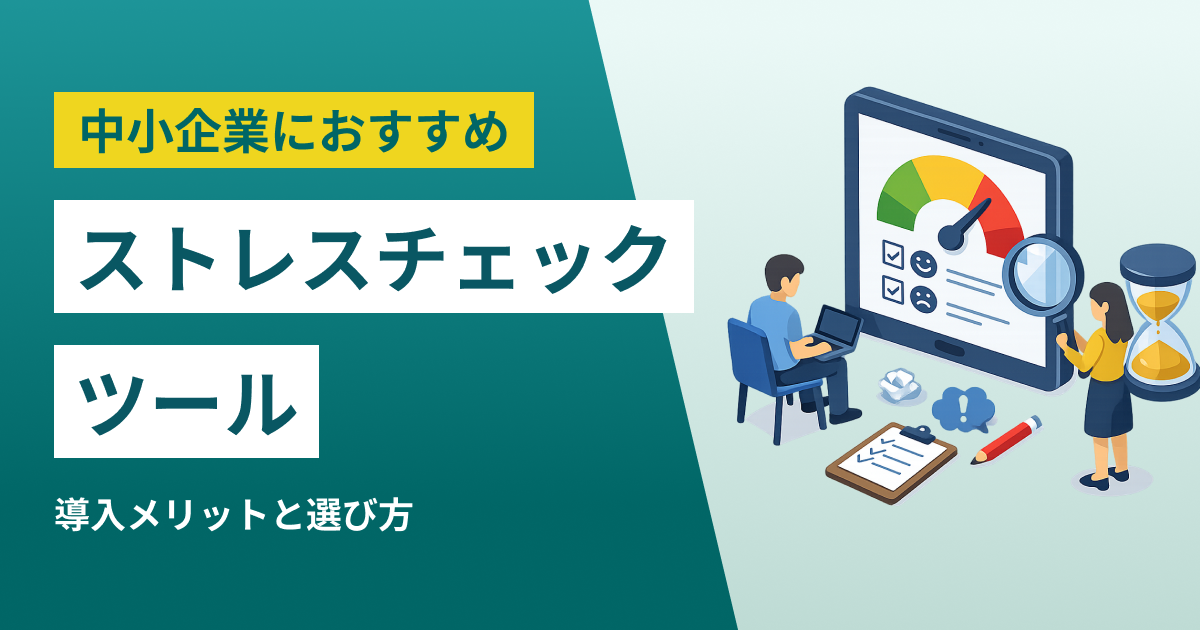 中小企業におすすめ

ストレスチェック

ツール

導入メリットと選び方